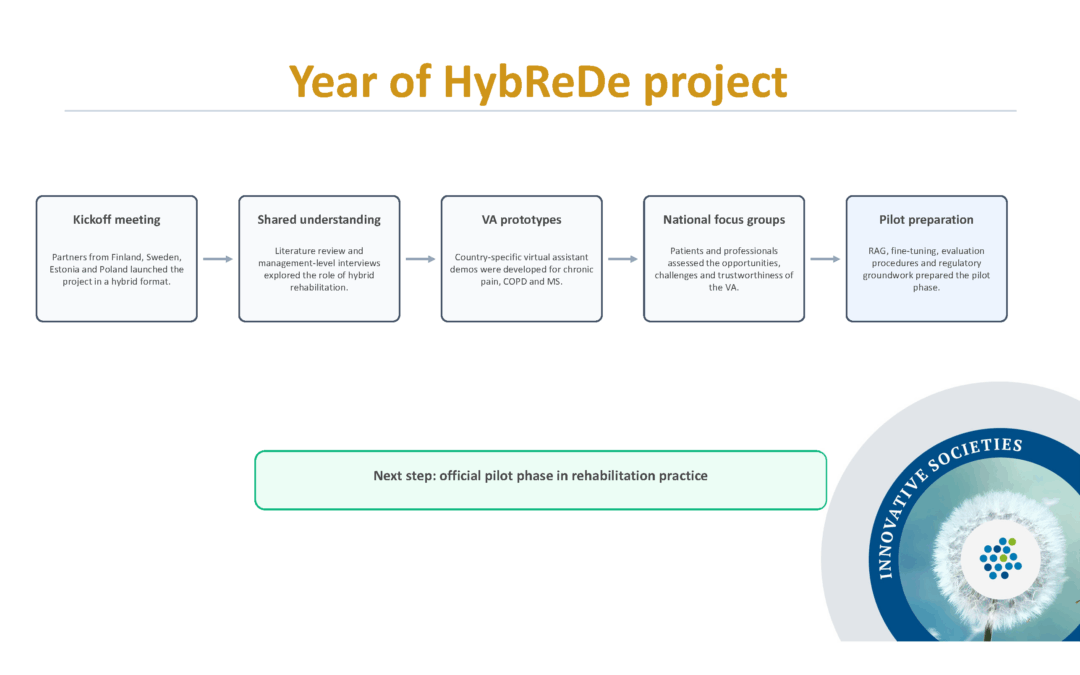 Year of HybReDe project

Kickoff meeting

Partners from Finland, Sweden, Estonia and Poland launched the project in a hybrid format.

Shared understanding

Literature review and management-level interviews explored the role of hybrid rehabilitation.

VA prototypes

Country-specific virtual assistant demos were developed for chronic pain, COPD and MS.

National focus groups

Patients and professionals assessed the opportunities, challenges and trustworthiness of the VA.

Pilot preparation

RAG, fine-tuning, evaluation procedures and regulatory groundwork prepared the pilot phase.

Next step: official pilot phase in rehabilitation practice

INNOVATIVE SOCIETIES